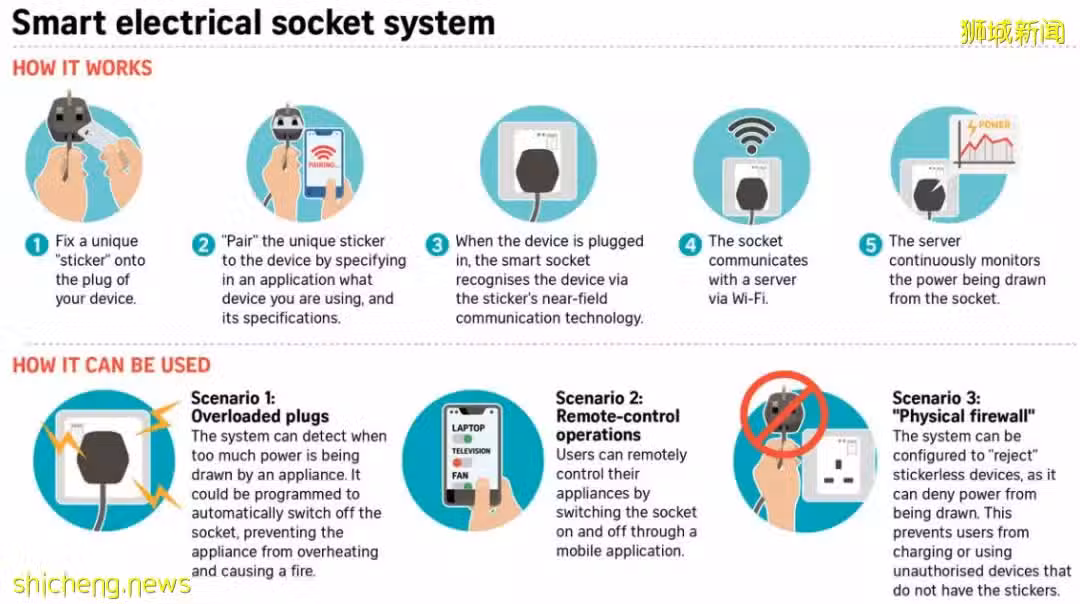 Smart electrical socket system

狮城新闻

HOW IT WORKS

PAIRING...

POWER

1 Fix a unique "sticker" onto the plug of your device.

2 "Pair" the unique sticker to the device by specifying in an application what device you are using, and its specifications.

3 When the device is plugged in, the smart socket recognises the device via the sticker's near-field communication technology.

4 The socket communicates with a server via Wi-Fi.

5 The server continuously monitors the power being drawn from the socket.

HOW IT CAN BE USED

Scenario 1: Overloaded plugs
The system can detect when too much power is being drawn by an appliance. It could be programmed to automatically switch off the socket, preventing the appliance from overheating and causing a fire.

LAPTOP
TELEVISION
FAN

Scenario 2: Remote-control operations
Users can remotely control their appliances by switching the socket on and off through a mobile application.

Scenario 3: "Physical firewall"
The system can be configured to "reject" stickerless devices, as it can deny power from being drawn. This prevents users from charging or using unauthorised devices that do not have the stickers.

shicheng.news